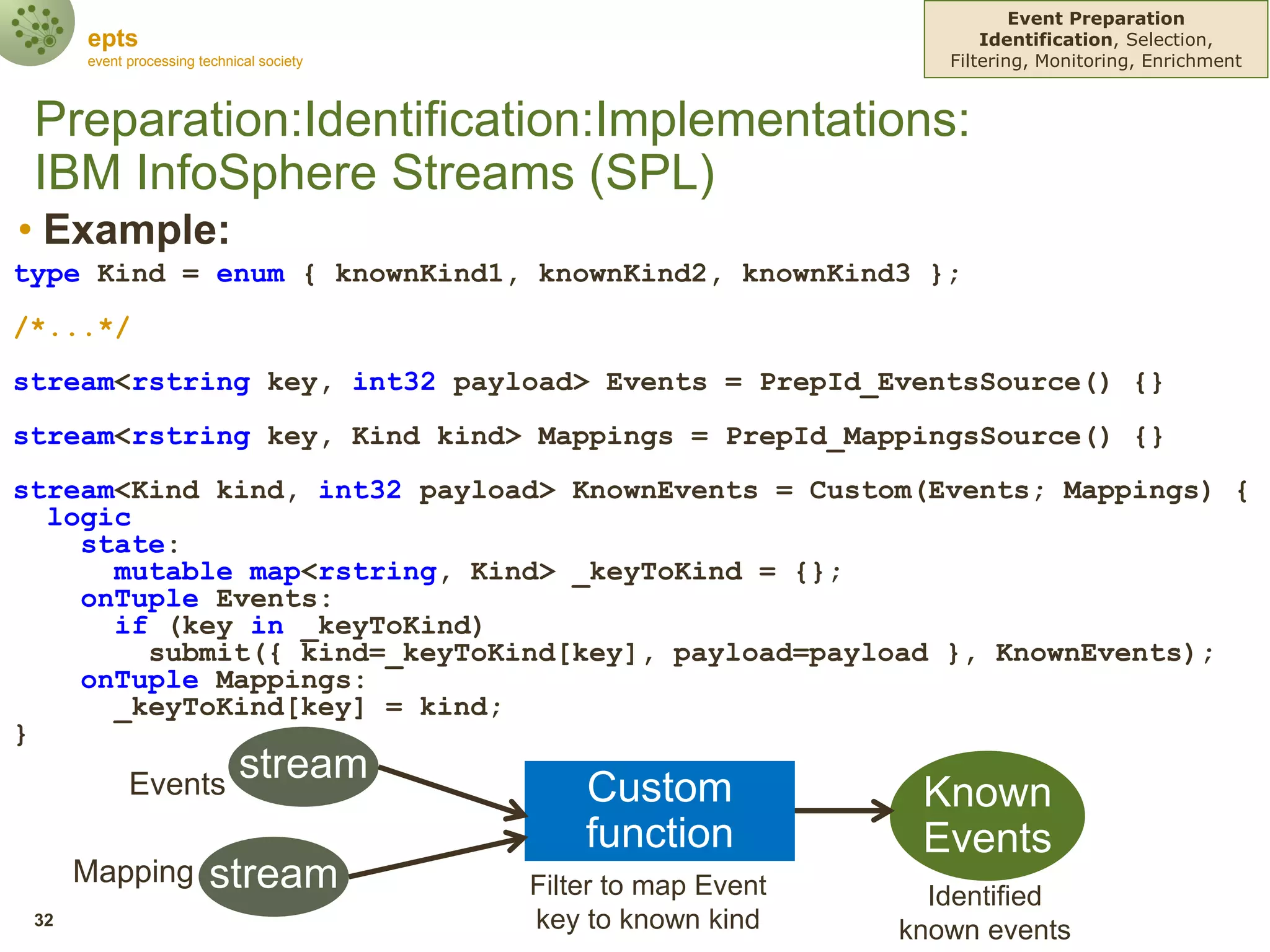 epts
event processing technical society

Event Preparation
Identification, Selection, Filtering, Monitoring, Enrichment

Preparation:Identification:Implementations: IBM InfoSphere Streams (SPL)

• Example:

type Kind = enum { knownKind1, knownKind2, knownKind3 };

/*...*/

stream<rstring key, int32 payload> Events = PrepId_EventsSource() {}

stream<rstring key, Kind kind> Mappings = PrepId_MappingsSource() {}

stream<Kind kind, int32 payload> KnownEvents = Custom(Events; Mappings) {
  logic
    state:
      mutable map<rstring, Kind> _keyToKind = {};
    onTuple Events:
      if (key in _keyToKind)
        submit({ kind=_keyToKind[key], payload=payload }, KnownEvents);
    onTuple Mappings:
      _keyToKind[key] = kind;
}

Events stream

Mapping stream

Custom function

Filter to map Event key to known kind

Known Events

Identified known events

32